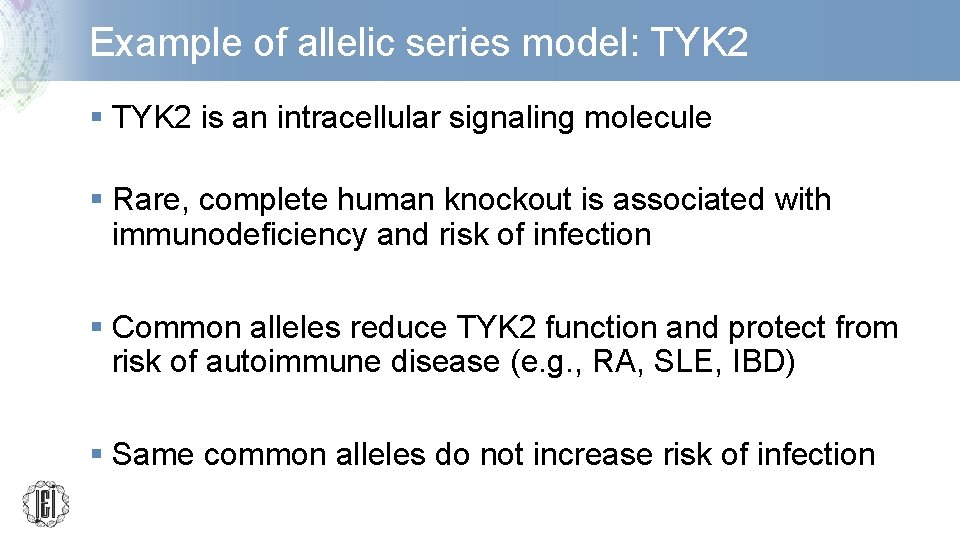 Example of allelic series model: TYK2

▪ TYK2 is an intracellular signaling molecule

▪ Rare, complete human knockout is associated with immunodeficiency and risk of infection

▪ Common alleles reduce TYK2 function and protect from risk of autoimmune disease (e.g., RA, SLE, IBD)

▪ Same common alleles do not increase risk of infection